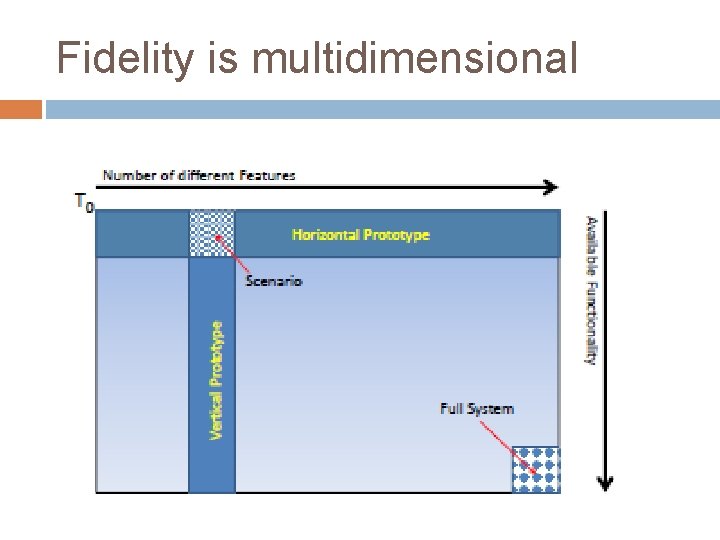 Fidelity is multidimensional

Number of different Features

$T_0$

Horizontal Prototype

Scenario

Vertical Prototype

Available Functionality

Full System